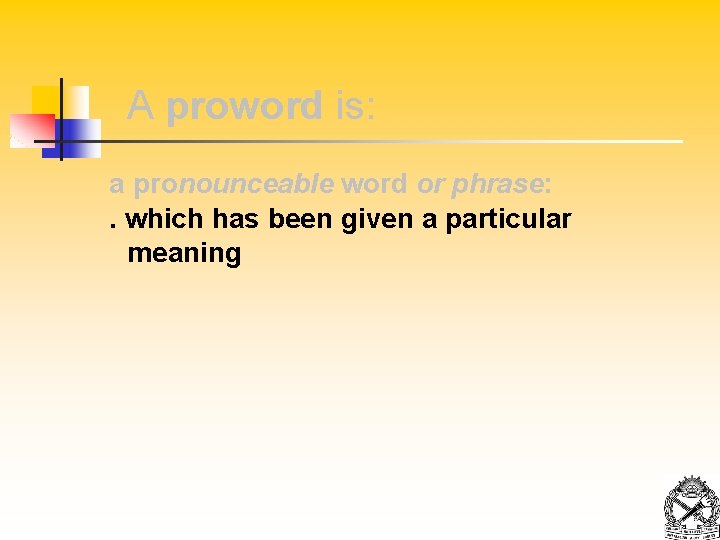 A proword is:

a pronounceable word or phrase:

. which has been given a particular meaning